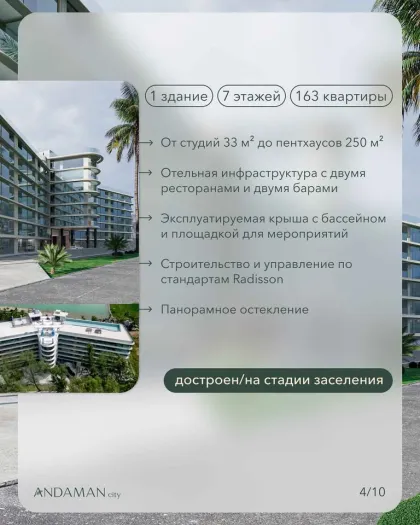 1 здание 7 этажей 163 квартиры

→ От студий 33 м² до пентхаусов 250 м²

→ Отельная инфраструктура с двумя ресторанами и двумя барами

→ Эксплуатируемая крыша с бассейном и площадкой для мероприятий

→ Строительство и управление по стандартам Radisson

→ Панорамное остекление

достроен/на стадии заселения

ANDAMAN city

4/10